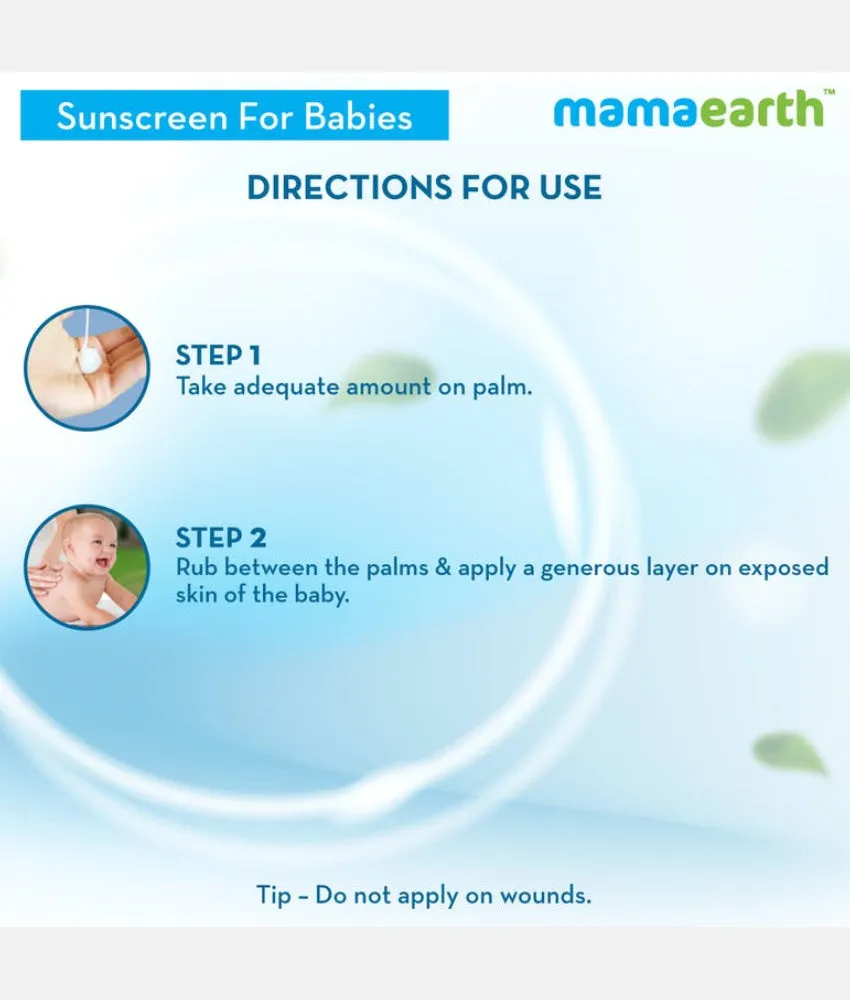 Sunscreen For Babies

mamaearth™

DIRECTIONS FOR USE

STEP 1
Take adequate amount on palm.

STEP 2
Rub between the palms & apply a generous layer on exposed skin of the baby.

Tip – Do not apply on wounds.